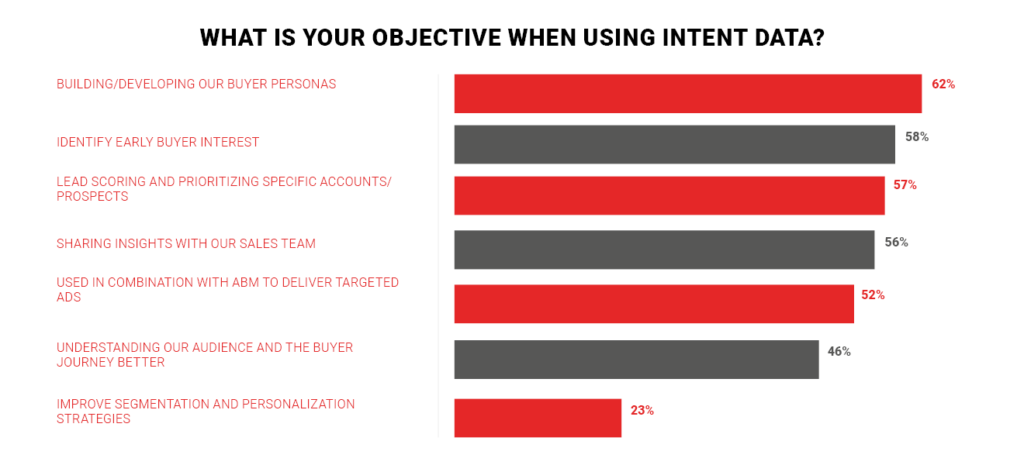 WHAT IS YOUR OBJECTIVE WHEN USING INTENT DATA?

BUILDING/DEVELOPING OUR BUYER PERSONAS 62%

IDENTIFY EARLY BUYER INTEREST 58%

LEAD SCORING AND PRIORITIZING SPECIFIC ACCOUNTS/ PROSPECTS 57%

SHARING INSIGHTS WITH OUR SALES TEAM 56%

USED IN COMBINATION WITH ABM TO DELIVER TARGETED ADS 52%

UNDERSTANDING OUR AUDIENCE AND THE BUYER JOURNEY BETTER 46%

IMPROVE SEGMENTATION AND PERSONALIZATION STRATEGIES 23%